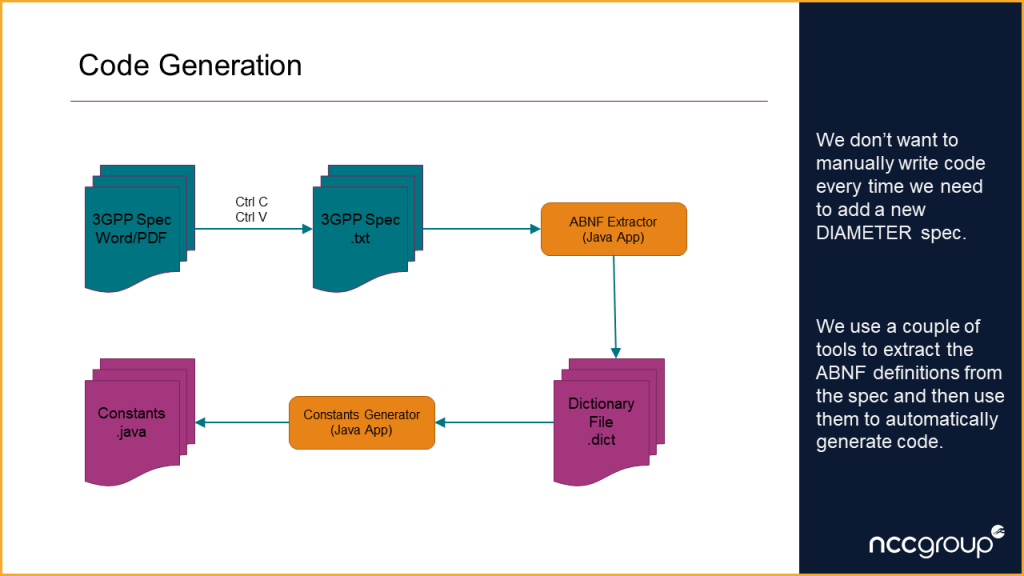 Code Generation

3GPP Spec Word/PDF

Ctrl C
Ctrl V

3GPP Spec .txt

ABNF Extractor (Java App)

Dictionary File .dict

Constants Generator (Java App)

Constants .java

We don't want to manually write code every time we need to add a new DIAMETER spec.

We use a couple of tools to extract the ABNF definitions from the spec and then use them to automatically generate code.

nccgroup